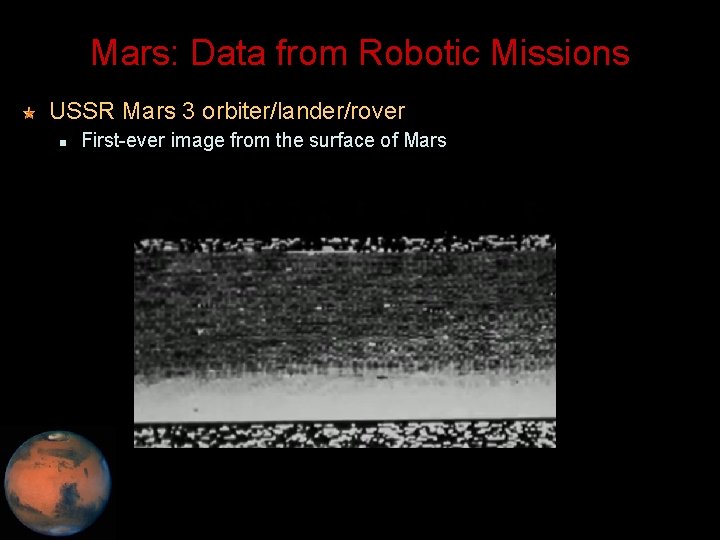 Mars: Data from Robotic Missions

USSR Mars 3 orbiter/lander/rover

First-ever image from the surface of Mars